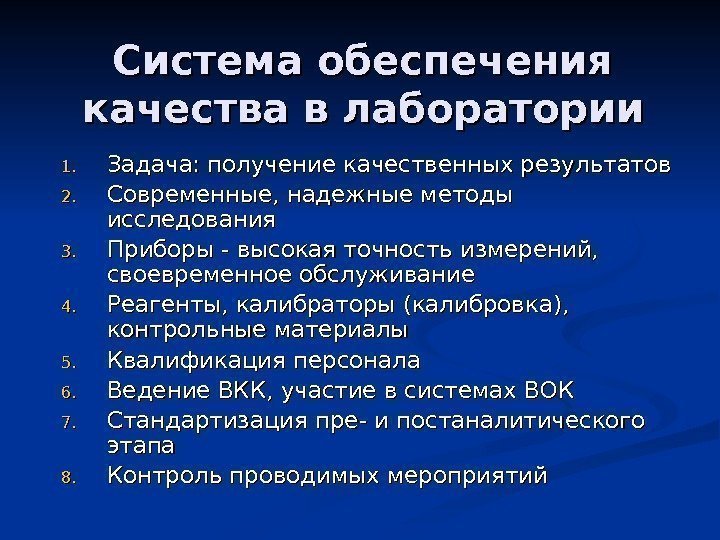 Система обеспечения качества в лаборатории

1. Задача: получение качественных результатов
2. Современные, надежные методы исследования
3. Приборы - высокая точность измерений, своевременное обслуживание
4. Реагенты, калибраторы (калибровка), контрольные материалы
5. Квалификация персонала
6. Ведение ВКК, участие в системах ВОК
7. Стандартизация пре- и постаналитического этапа
8. Контроль проводимых мероприятий